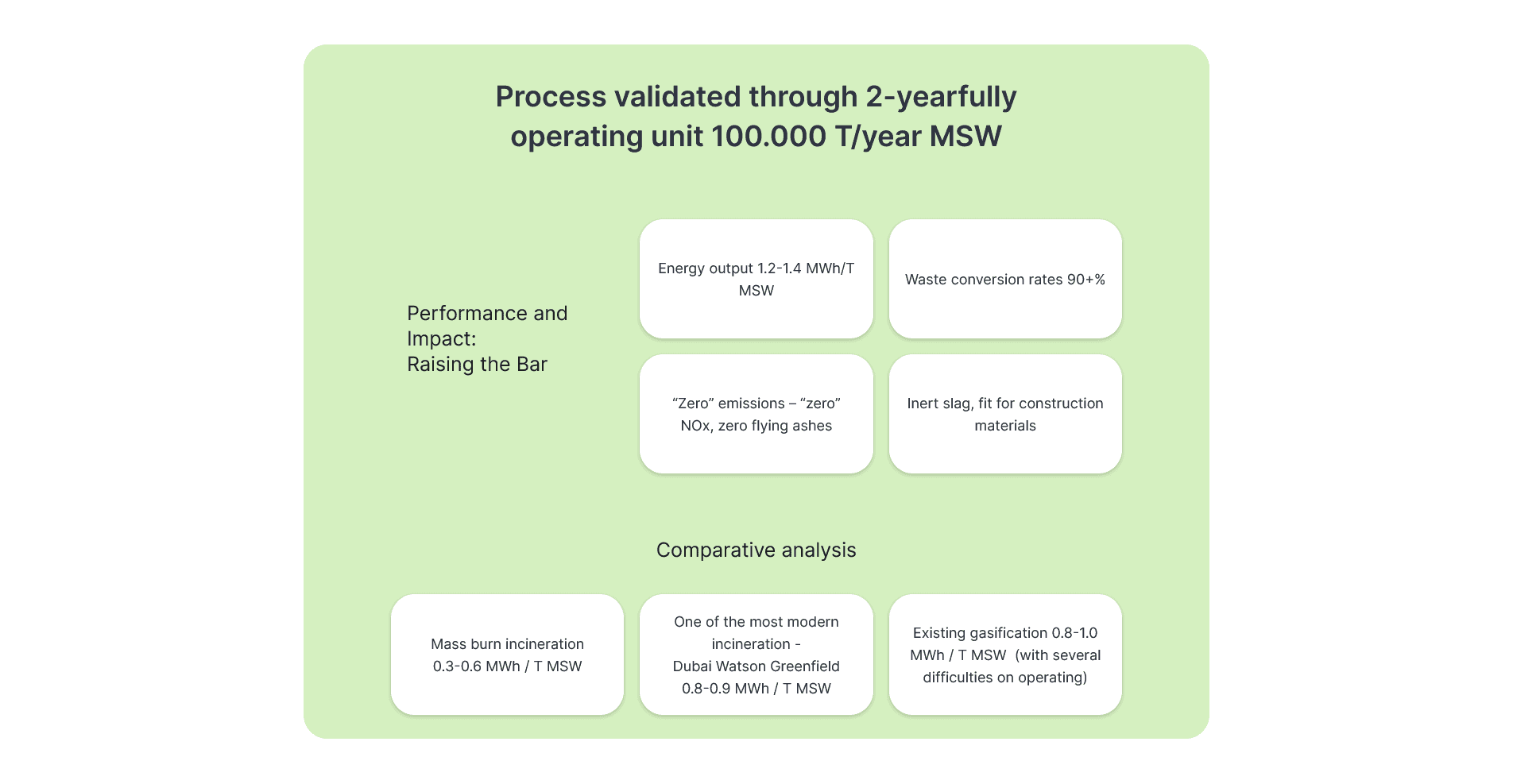 Process validated through 2-yearfully operating unit 100.000 T/year MSW

Performance and Impact:
Raising the Bar

Energy output 1.2-1.4 MWh/T MSW

Waste conversion rates 90+%

“Zero” emissions – “zero” NOx, zero flying ashes

Inert slag, fit for construction materials

Comparative analysis

Mass burn incineration 0.3-0.6 MWh / T MSW

One of the most modern incineration - Dubai Watson Greenfield 0.8-0.9 MWh / T MSW

Existing gasification 0.8-1.0 MWh / T MSW (with several difficulties on operating)